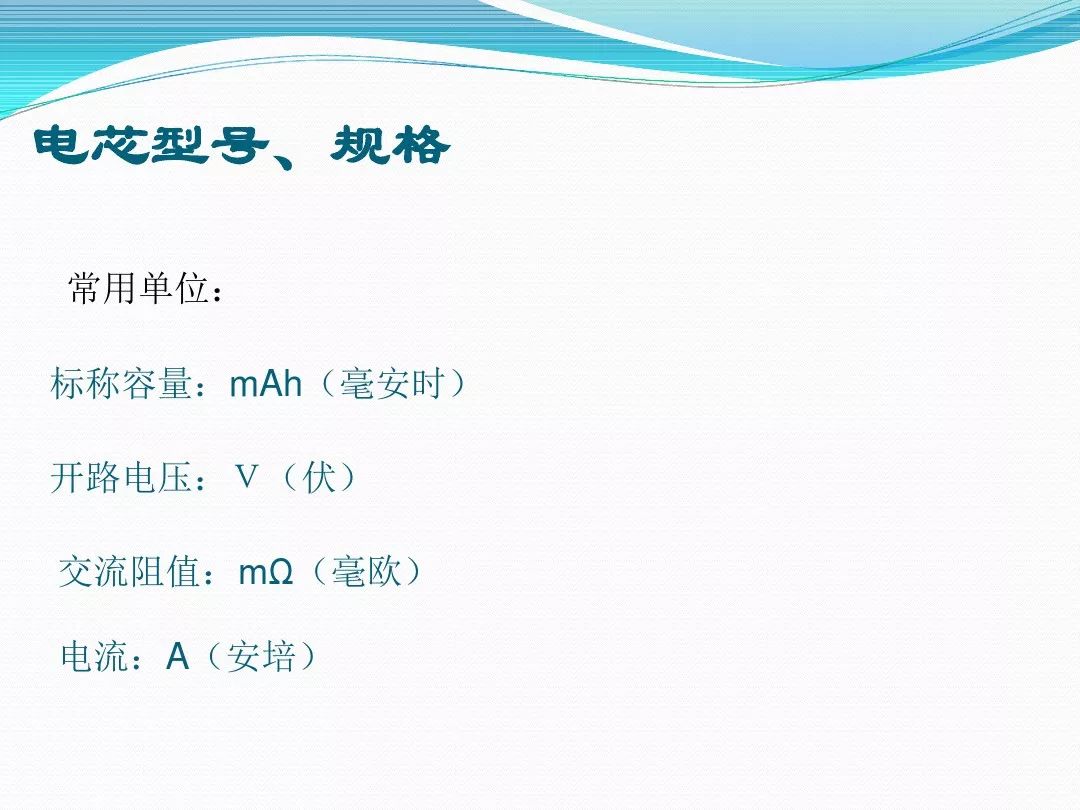 电芯型号、规格

常用单位：

标称容量：mAh（毫安时）

开路电压：V（伏）

交流阻值：mΩ（毫欧）

电流：A（安培）